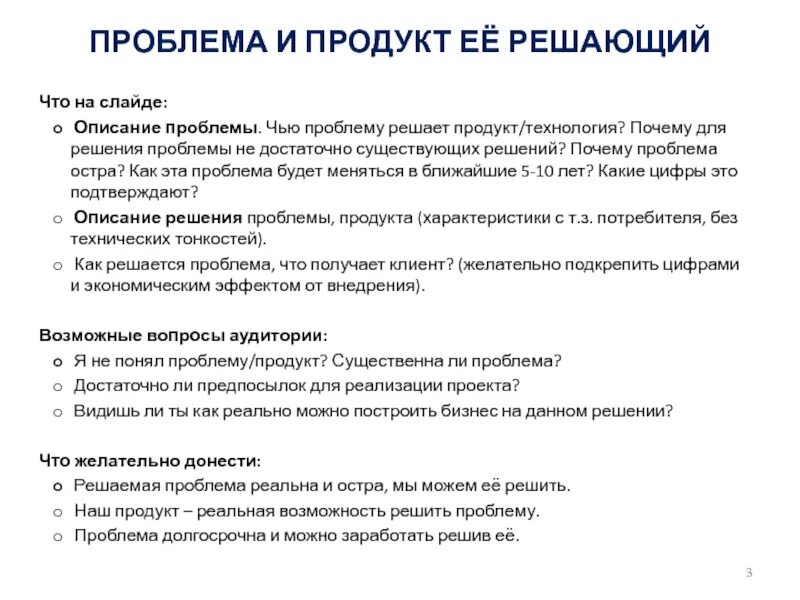 ПРОБЛЕМА И ПРОДУКТ ЕЁ РЕШАЮЩИЙ

Что на слайде:
o Описание проблемы. Чью проблему решает продукт/технология? Почему для решения проблемы не достаточно существующих решений? Почему проблема остра? Как эта проблема будет меняться в ближайшие 5-10 лет? Какие цифры это подтверждают?
o Описание решения проблемы, продукта (характеристики с т.з. потребителя, без технических тонкостей).
o Как решается проблема, что получает клиент? (желательно подкрепить цифрами и экономическим эффектом от внедрения).

Возможные вопросы аудитории:
o Я не понял проблему/продукт? Существенна ли проблема?
o Достаточно ли предпосылок для реализации проекта?
o Видишь ли ты как реально можно построить бизнес на данном решении?

Что желательно донести:
o Решаемая проблема реальна и остра, мы можем её решить.
o Наш продукт – реальная возможность решить проблему.
o Проблема долгосрочна и можно заработать решив её.

3